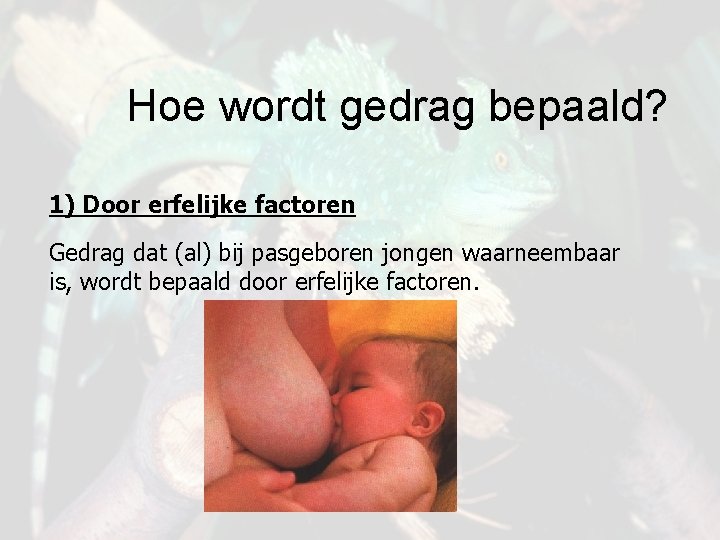 Hoe wordt gedrag bepaald?

1) Door erfelijke factoren

Gedrag dat (al) bij pasgeboren jongen waarneembaar is, wordt bepaald door erfelijke factoren.